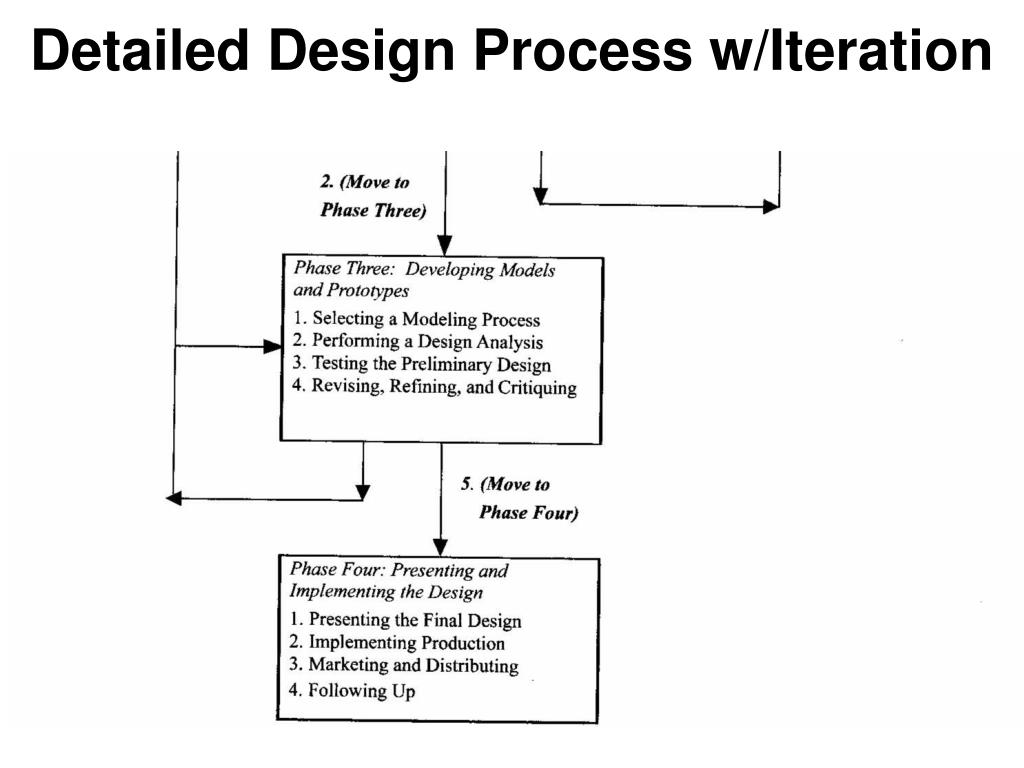 Detailed Design Process w/Iteration

2. (Move to Phase Three)

Phase Three: Developing Models and Prototypes
1. Selecting a Modeling Process
2. Performing a Design Analysis
3. Testing the Preliminary Design
4. Revising, Refining, and Critiquing

5. (Move to Phase Four)

Phase Four: Presenting and Implementing the Design
1. Presenting the Final Design
2. Implementing Production
3. Marketing and Distributing
4. Following Up